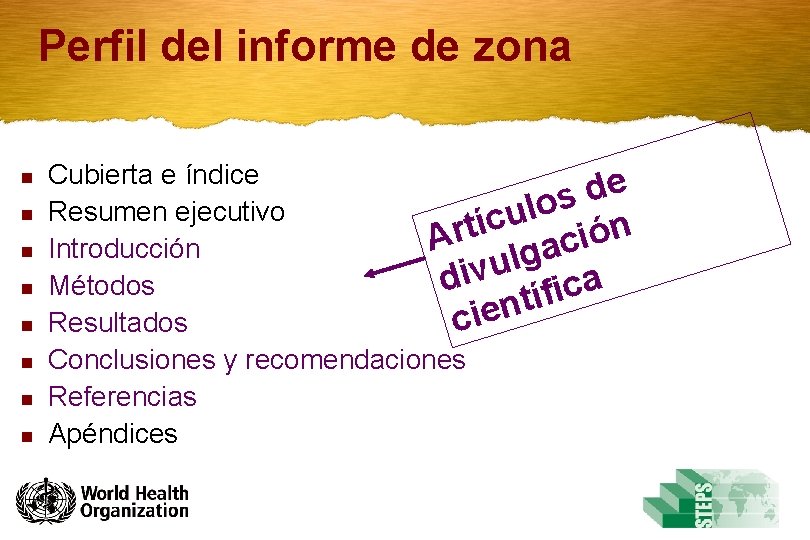 Perfil del informe de zona

- Cubierta e índice
- Resumen ejecutivo
- Introducción
- Métodos
- Resultados
- Conclusiones y recomendaciones
- Referencias
- Apéndices

Artículos de divulgación científica

World Health Organization

STEPS